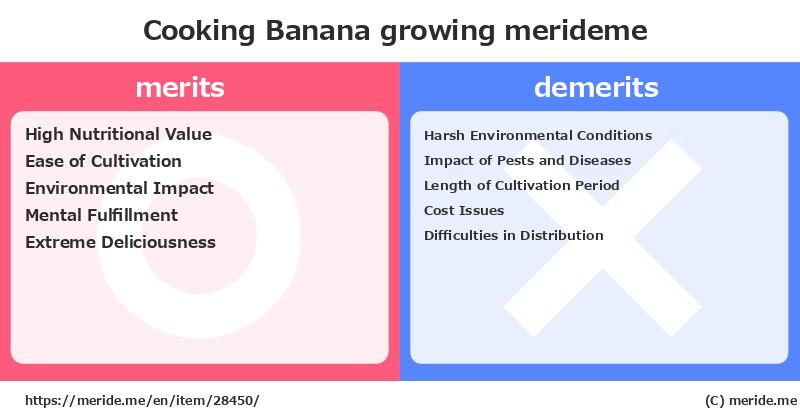 Cooking Banana growing merideme

merits

High Nutritional Value
Ease of Cultivation
Environmental Impact
Mental Fulfillment
Extreme Deliciousness

demerits

Harsh Environmental Conditions
Impact of Pests and Diseases
Length of Cultivation Period
Cost Issues
Difficulties in Distribution

https://meride.me/en/item/28450/

(C) meride.me